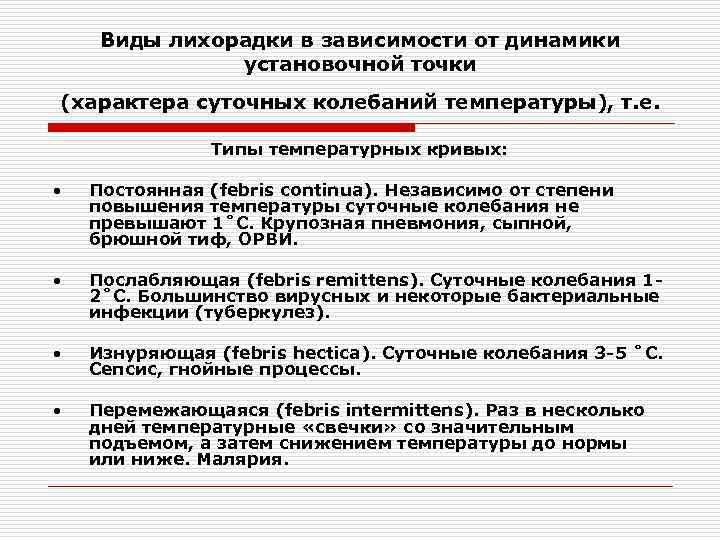 Виды лихорадки в зависимости от динамики установочной точки

(характера суточных колебаний температуры), т.е.

Типы температурных кривых:

• Постоянная (febris continua). Независимо от степени повышения температуры суточные колебания не превышают 1˚С. Крупозная пневмония, сыпной, брюшной тиф, ОРВИ.

• Послабляющая (febris remittens). Суточные колебания 1-2˚С. Большинство вирусных и некоторые бактериальные инфекции (туберкулез).

• Изнуряющая (febris hectica). Суточные колебания 3-5 ˚С. Сепсис, гнойные процессы.

• Перемежающаяся (febris intermittens). Раз в несколько дней температурные «свечки» со значительным подъемом, а затем снижением температуры до нормы или ниже. Малярия.